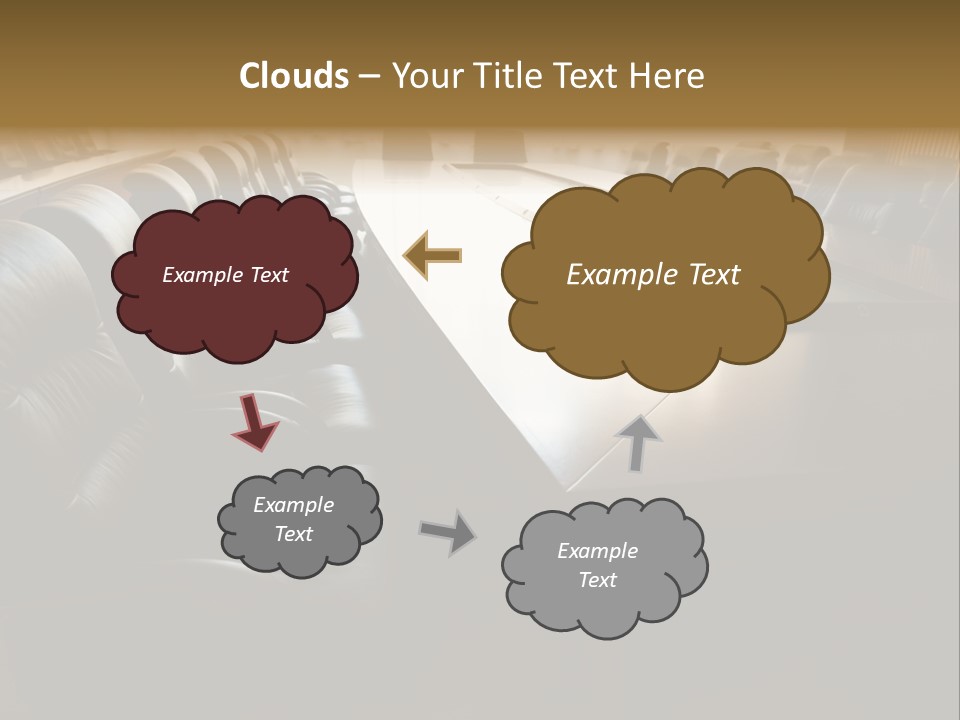 Clouds – Your Title Text Here

Example Text

Example Text

Example Text

Example Text